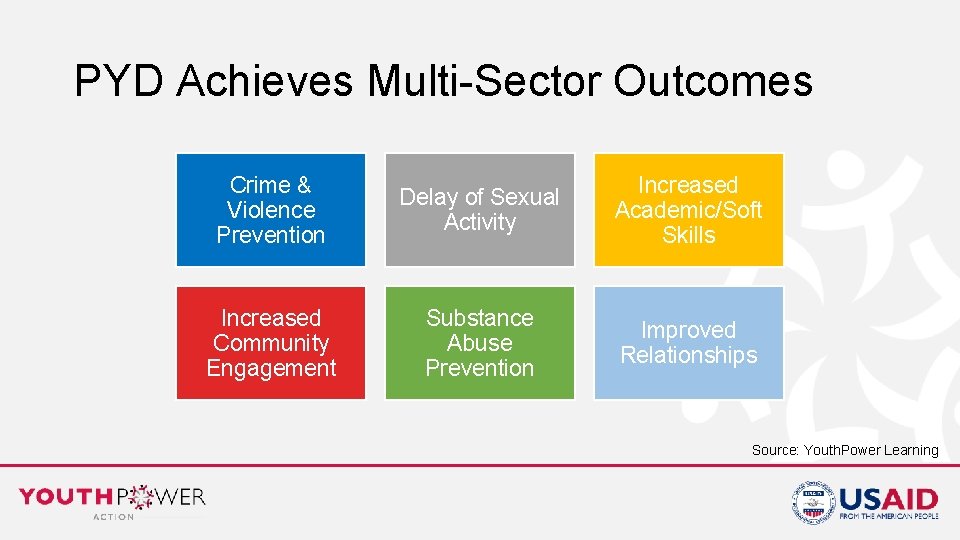 PYD Achieves Multi-Sector Outcomes

Crime & Violence Prevention

Delay of Sexual Activity

Increased Academic/Soft Skills

Increased Community Engagement

Substance Abuse Prevention

Improved Relationships

Source: YouthPower Learning

YOUTHPOWER ACTION

USAID FROM THE AMERICAN PEOPLE